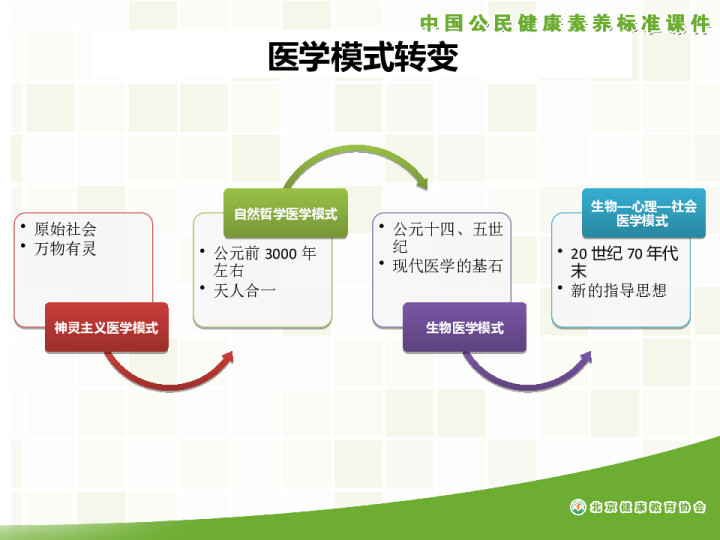 中国公民健康素养标准课件

医学模式转变

• 原始社会
• 万物有灵

神灵主义医学模式

自然哲学医学模式

• 公元前 3000 年左右
• 天人合一

• 公元十四、五世纪
• 现代医学的基石

生物医学模式

生物—心理—社会医学模式

• 20 世纪 70 年代末
• 新的指导思想

北京健康教育协会